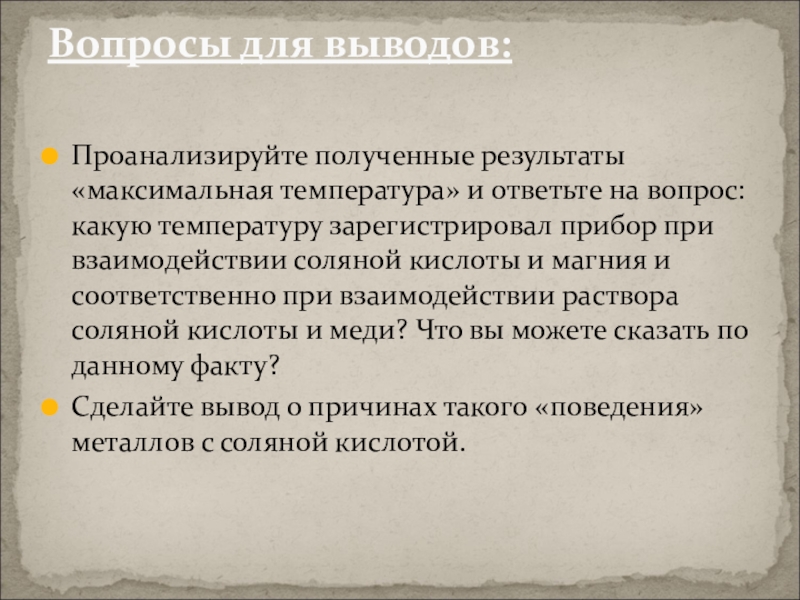 Вопросы для выводов:

Проанализируйте полученные результаты «максимальная температура» и ответьте на вопрос: какую температуру зарегистрировал прибор при взаимодействии соляной кислоты и магния и соответственно при взаимодействии раствора соляной кислоты и меди? Что вы можете сказать по данному факту?

Сделайте вывод о причинах такого «поведения» металлов с соляной кислотой.